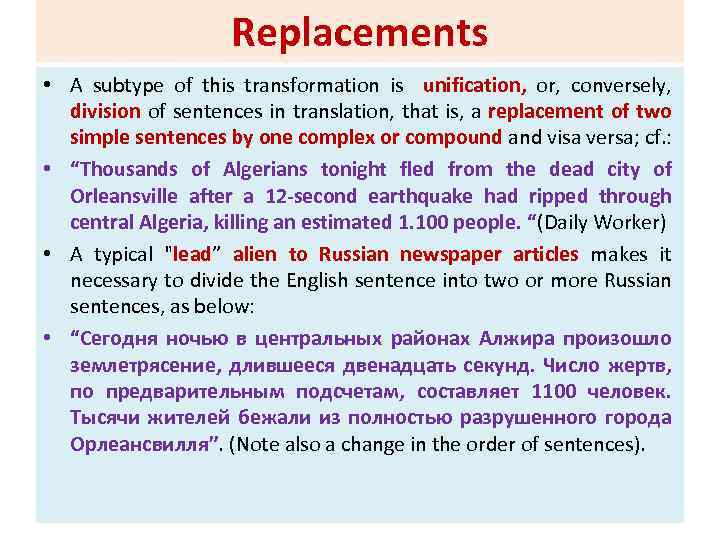 Replacements

• A subtype of this transformation is unification, or, conversely, division of sentences in translation, that is, a replacement of two simple sentences by one complex or compound and visa versa; cf.:

• “Thousands of Algerians tonight fled from the dead city of Orleansville after a 12-second earthquake had ripped through central Algeria, killing an estimated 1.100 people. “(Daily Worker)

• A typical "lead” alien to Russian newspaper articles makes it necessary to divide the English sentence into two or more Russian sentences, as below:

• “Сегодня ночью в центральных районах Алжира произошло землетрясение, длившееся двенадцать секунд. Число жертв, по предварительным подсчетам, составляет 1100 человек. Тысячи жителей бежали из полностью разрушенного города Орлеансвилля”. (Note also a change in the order of sentences).